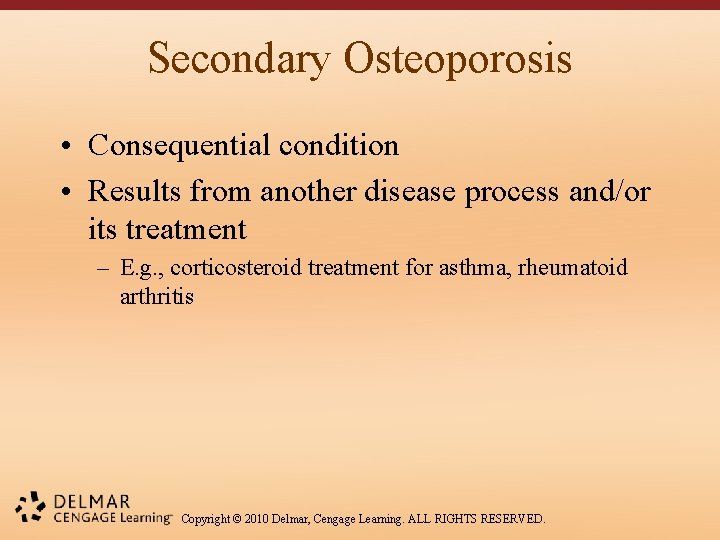 Secondary Osteoporosis

• Consequential condition
• Results from another disease process and/or its treatment
– E.g., corticosteroid treatment for asthma, rheumatoid arthritis

DELMAR
CENGAGE Learning™ Copyright © 2010 Delmar, Cengage Learning. ALL RIGHTS RESERVED.